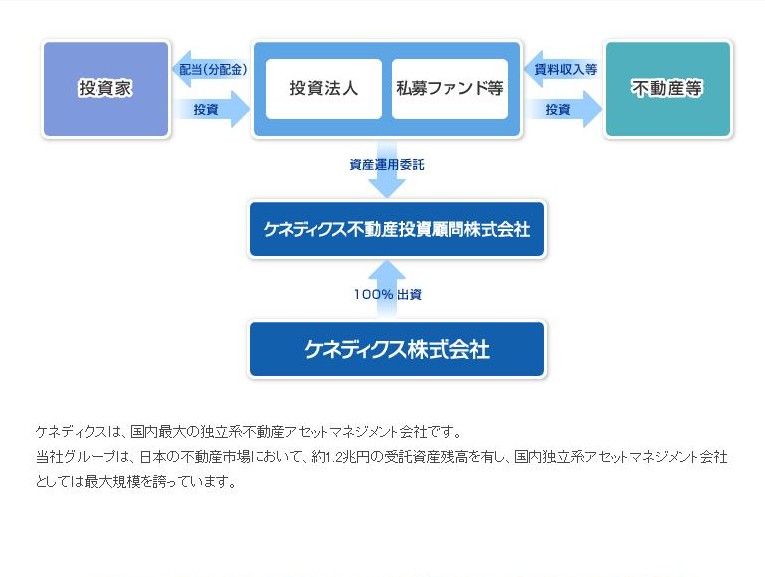 投資家

配当(分配金)

投資

投資法人

私募ファンド等

賃料収入等

投資

不動産等

資産運用委託

ケネディクス不動産投資顧問株式会社

100% 出資

ケネディクス株式会社

ケネディクスは、国内最大の独立系不動産アセットマネジメント会社です。
当社グループは、日本の不動産市場において、約1.2兆円の受託資産残高を有し、国内独立系アセットマネジメント会社としては最大規模を誇っています。